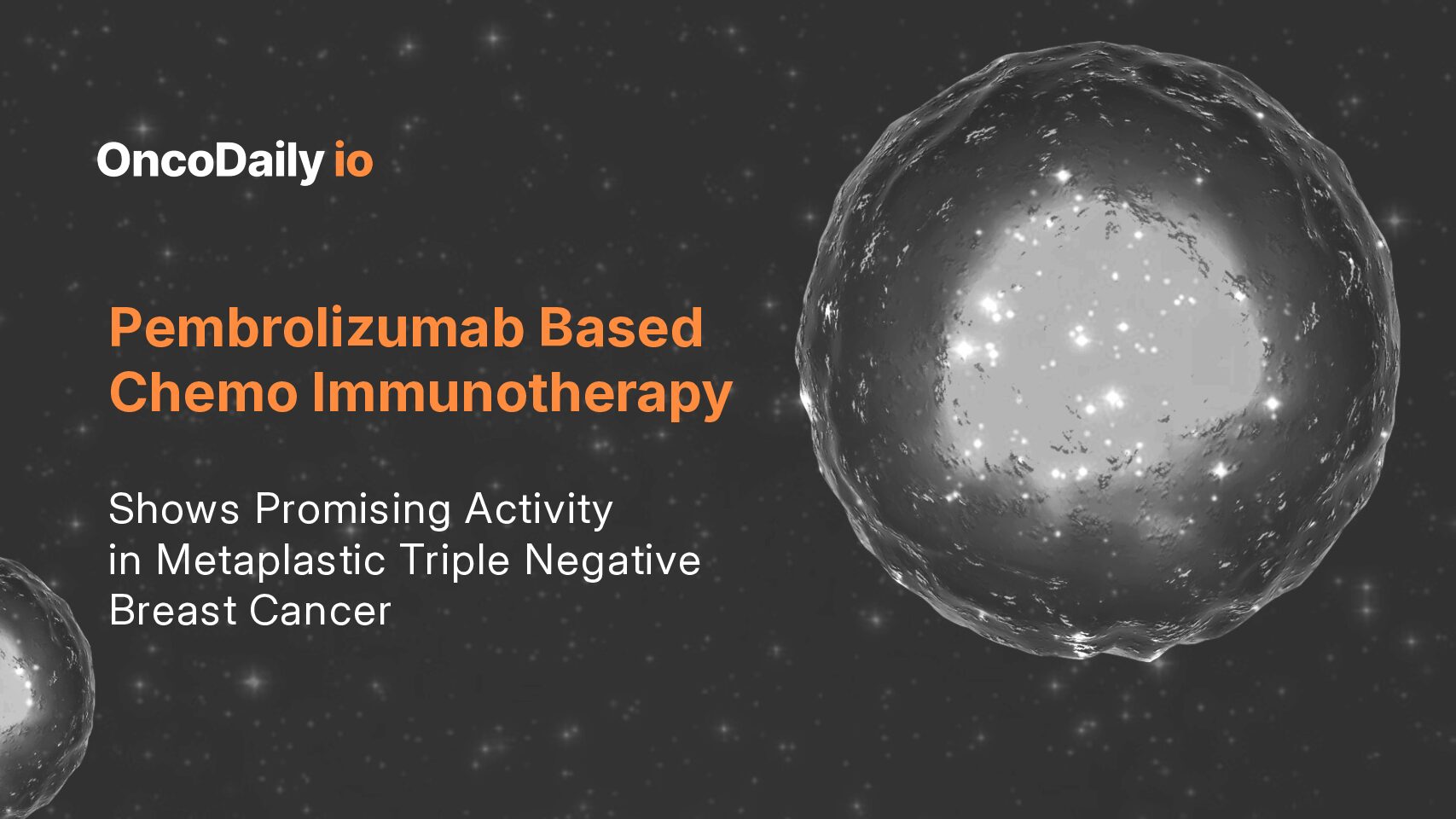 OncoDaily io

Pembrolizumab Based Chemo Immunotherapy

Shows Promising Activity in Metaplastic Triple Negative Breast Cancer